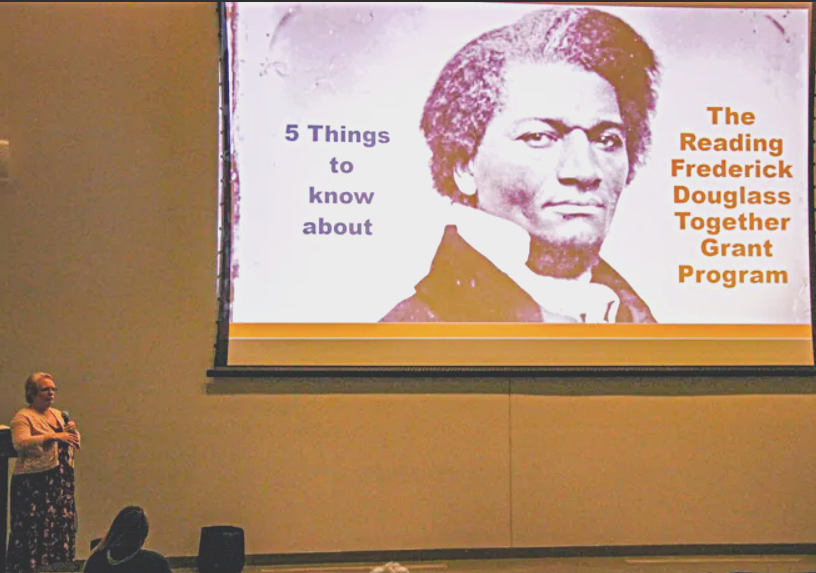 5 Things to know about

The Reading Frederick Douglass Together Grant Program